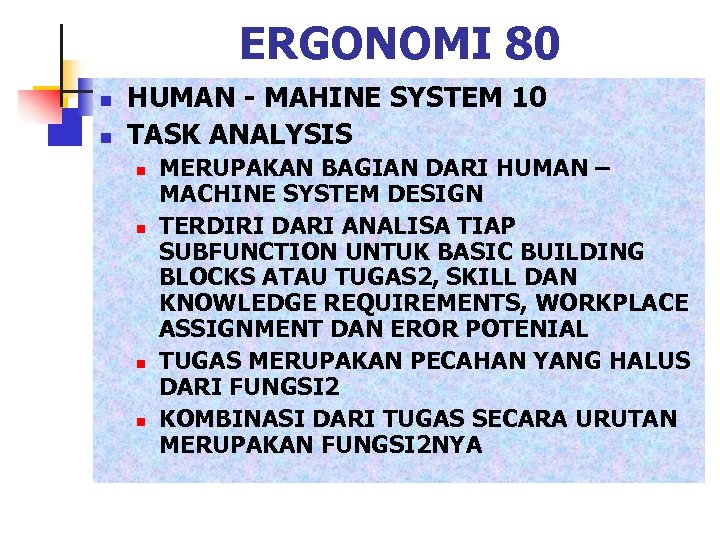 ERGONOMI 80

HUMAN - MAHINE SYSTEM 10

TASK ANALYSIS

MERUPAKAN BAGIAN DARI HUMAN – MACHINE SYSTEM DESIGN

TERDIRI DARI ANALISA TIAP SUBFUNCTION UNTUK BASIC BUILDING BLOCKS ATAU TUGAS2, SKILL DAN KNOWLEDGE REQUIREMENTS, WORKPLACE ASSIGNMENT DAN EROR POTENIAL

TUGAS MERUPAKAN PECAHAN YANG HALUS DARI FUNGSI2

KOMBINASI DARI TUGAS SECARA URUTAN MERUPAKAN FUNGSI2NYA